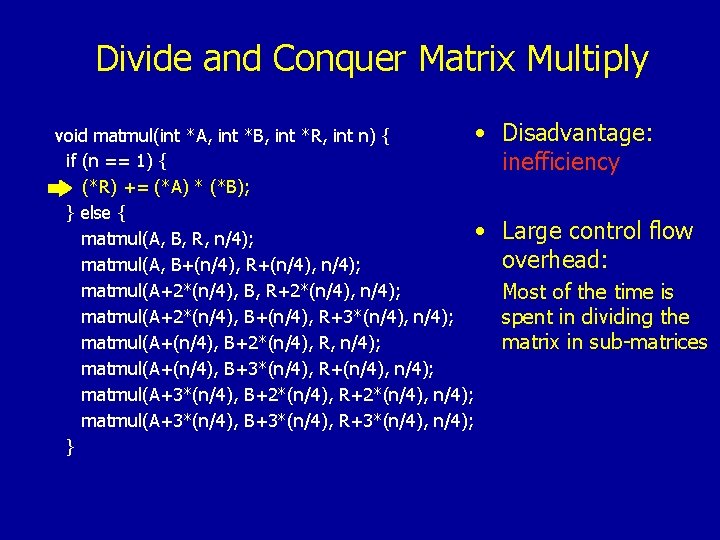 Divide and Conquer Matrix Multiply

void matmul(int *A, int *B, int *R, int n) {
  if (n == 1) {
    (*R) += (*A) * (*B);
  } else {
    matmul(A, B, R, n/4);
    matmul(A, B+(n/4), R+(n/4), n/4);
    matmul(A+2*(n/4), B, R+2*(n/4), n/4);
    matmul(A+2*(n/4), B+(n/4), R+3*(n/4), n/4);
    matmul(A+(n/4), B+2*(n/4), R, n/4);
    matmul(A+(n/4), B+3*(n/4), R+(n/4), n/4);
    matmul(A+3*(n/4), B+2*(n/4), R+2*(n/4), n/4);
    matmul(A+3*(n/4), B+3*(n/4), R+3*(n/4), n/4);
  }

• Disadvantage: inefficiency

• Large control flow overhead:
Most of the time is spent in dividing the matrix in sub-matrices